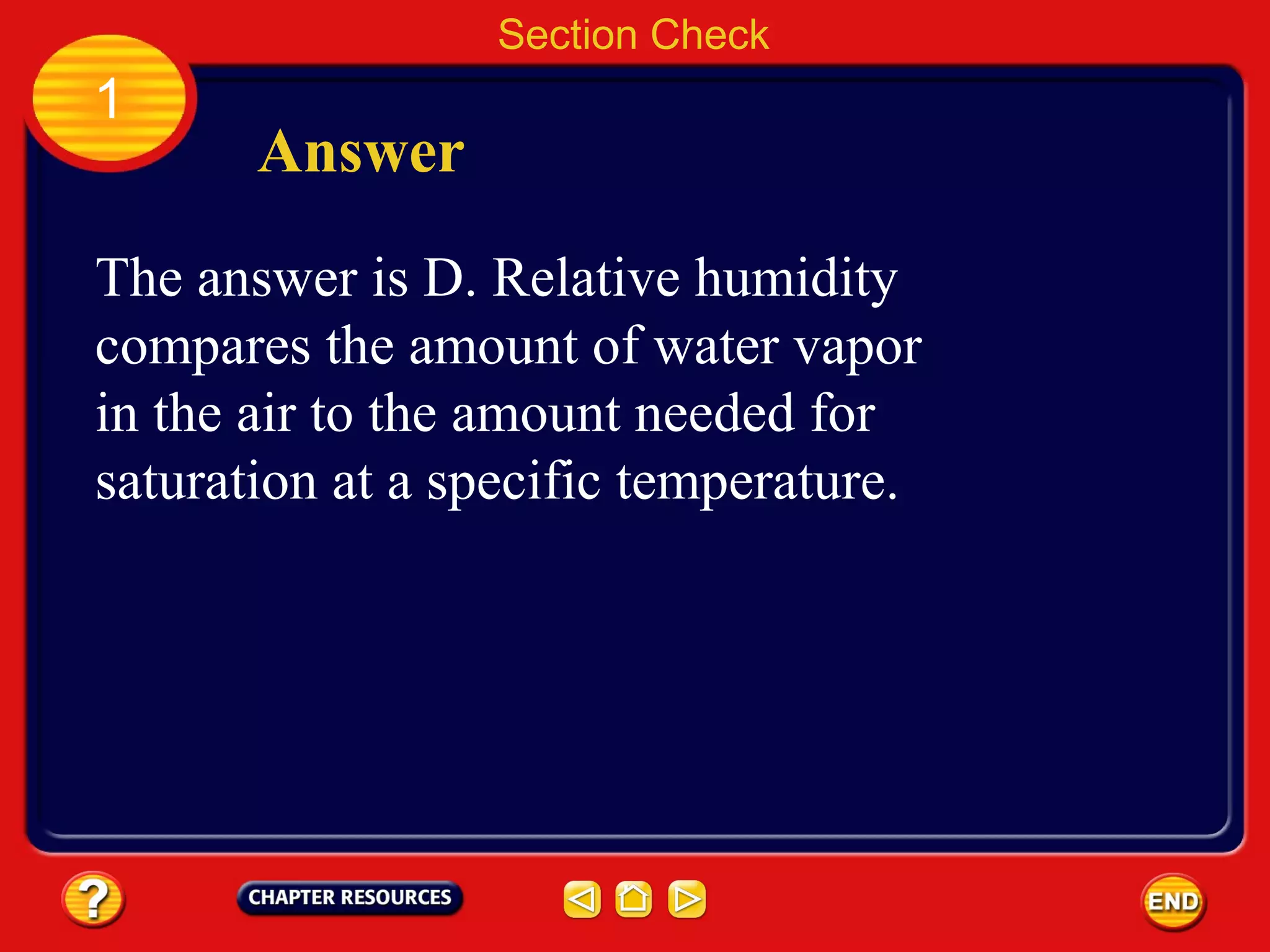 Section Check

1

Answer

The answer is D. Relative humidity compares the amount of water vapor in the air to the amount needed for saturation at a specific temperature.

?

CHAPTER RESOURCES

END